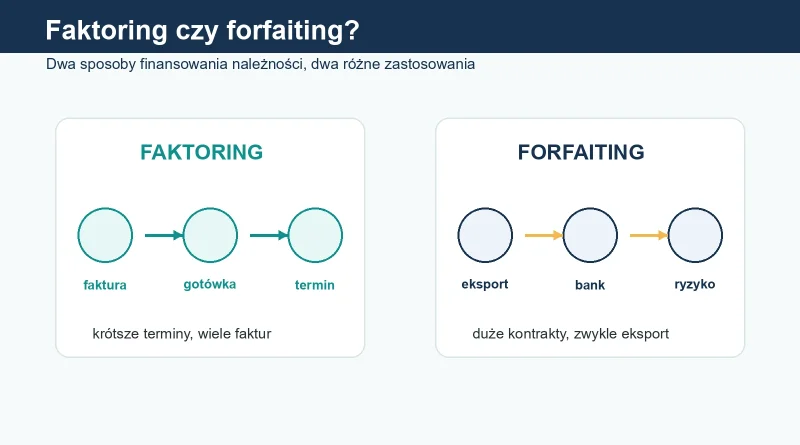 Faktoring czy forfaiting?

Dwa sposoby finansowania należności, dwa różne zastosowania

FAKTORING

faktura

gotówka

termin

krótsze terminy, wiele faktur

FORFAITING

eksport

bank

ryzyko

duże kontrakty, zwykle eksport